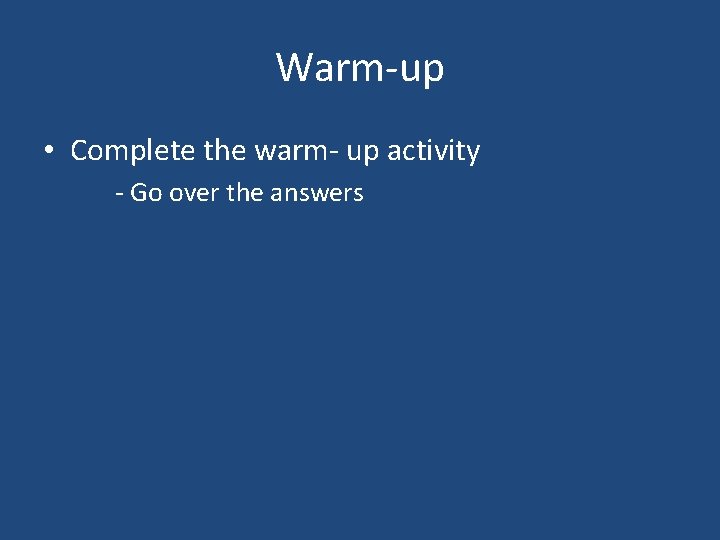 Warm-up

• Complete the warm- up activity

- Go over the answers